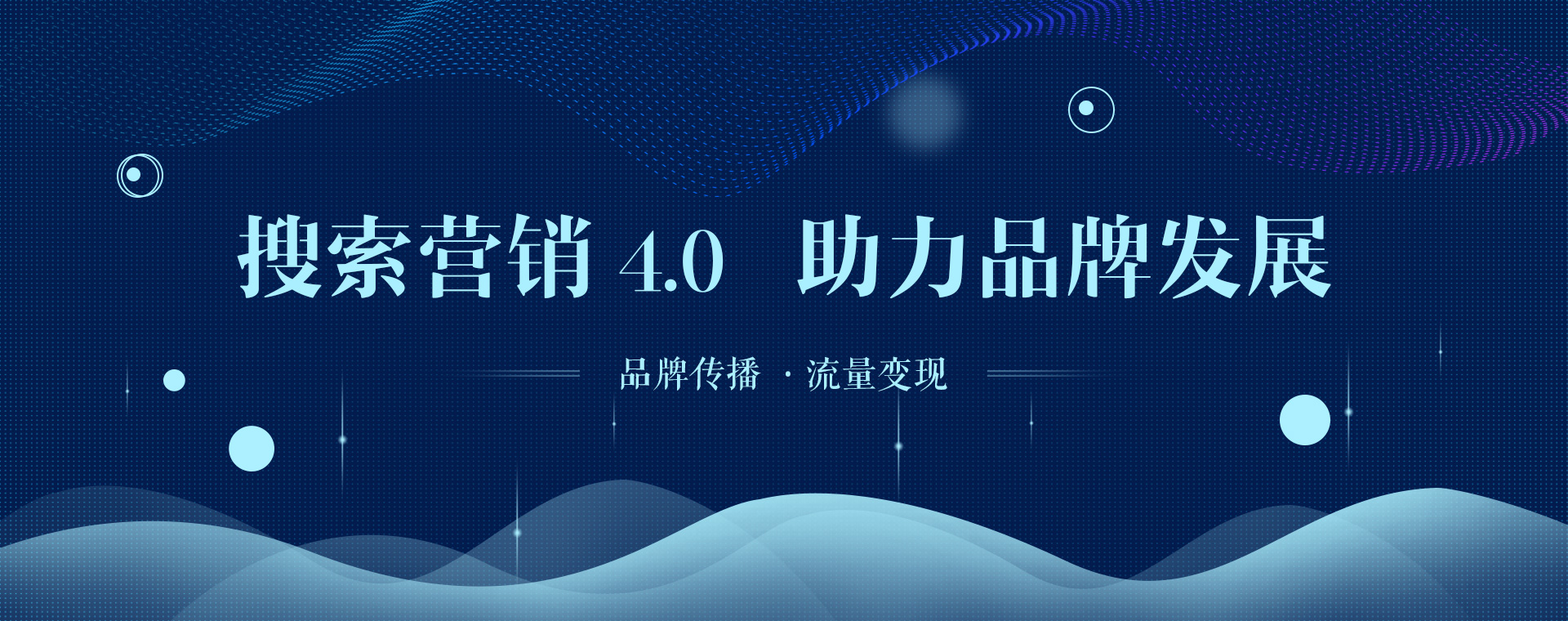 搜索营销 4.0 助力品牌发展

品牌传播 · 流量变现